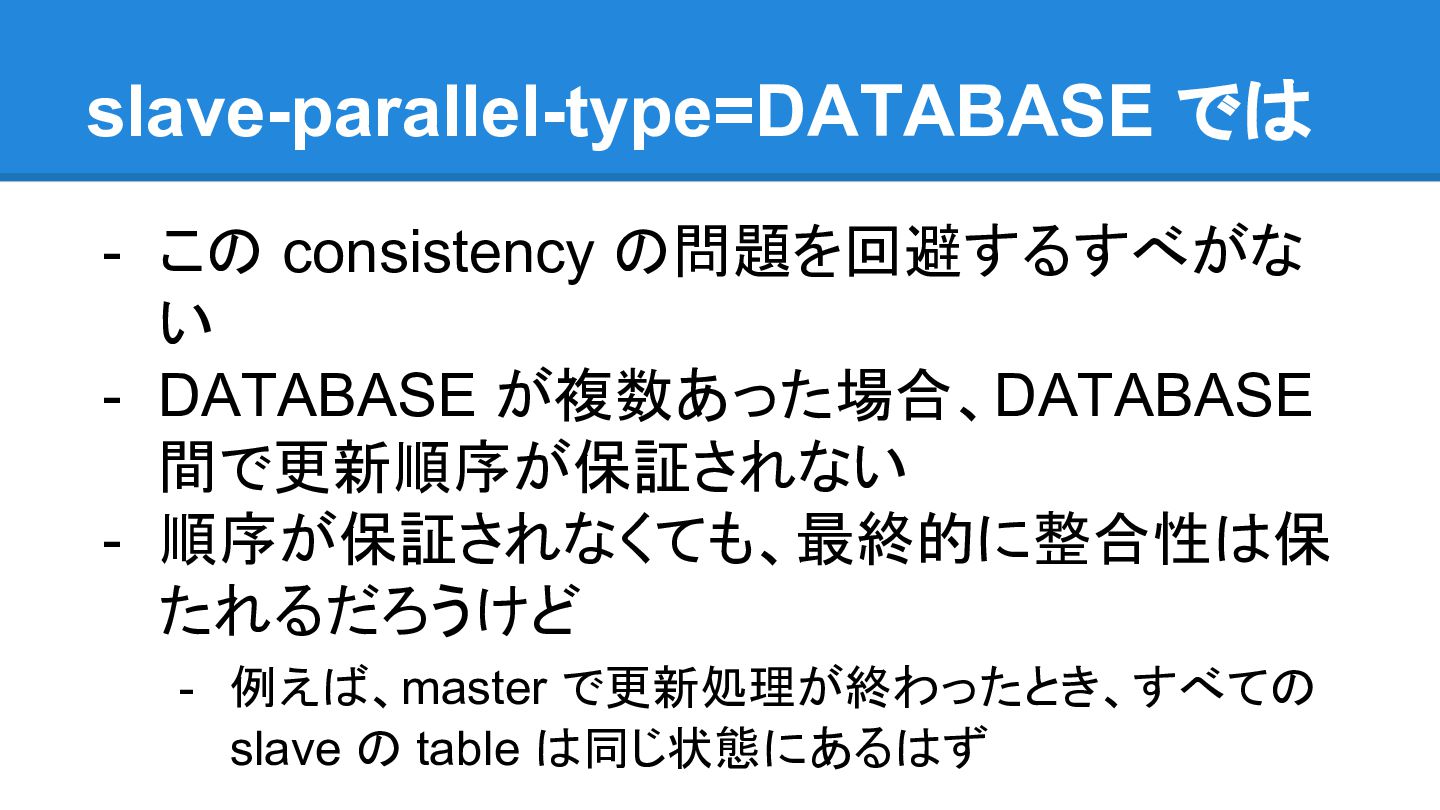 slave-parallel-type=DATABASE では

- この consistency の問題を回避するすべがない
- DATABASE が複数あった場合、DATABASE 間で更新順序が保証されない
- 順序が保証されなくても、最終的に整合性は保たれるだろうけど
  - 例えば、master で更新処理が終わったとき、すべての slave の table は同じ状態にあるはず